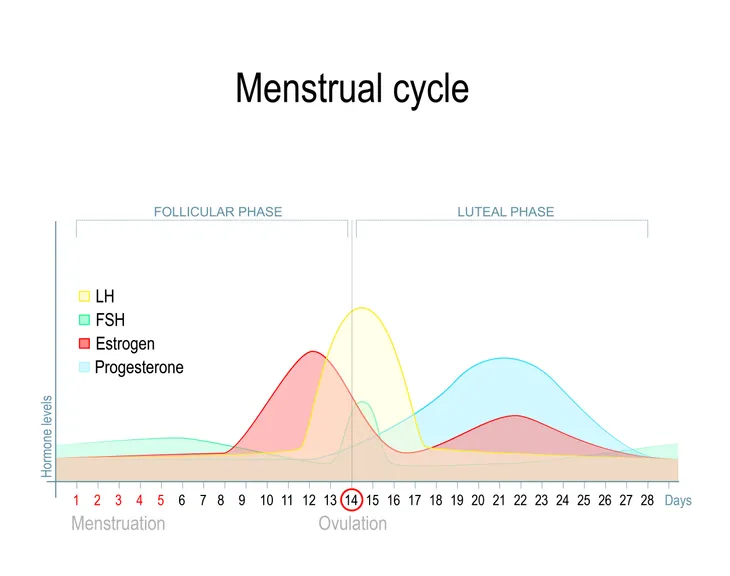 Menstrual cycle

FOLLICULAR PHASE

LUTEAL PHASE

LH
FSH
Estrogen
Progesterone

Hormone levels

1 2 3 4 5 6 7 8 9 10 11 12 13 14 15 16 17 18 19 20 21 22 23 24 25 26 27 28 Days

Menstruation

Ovulation